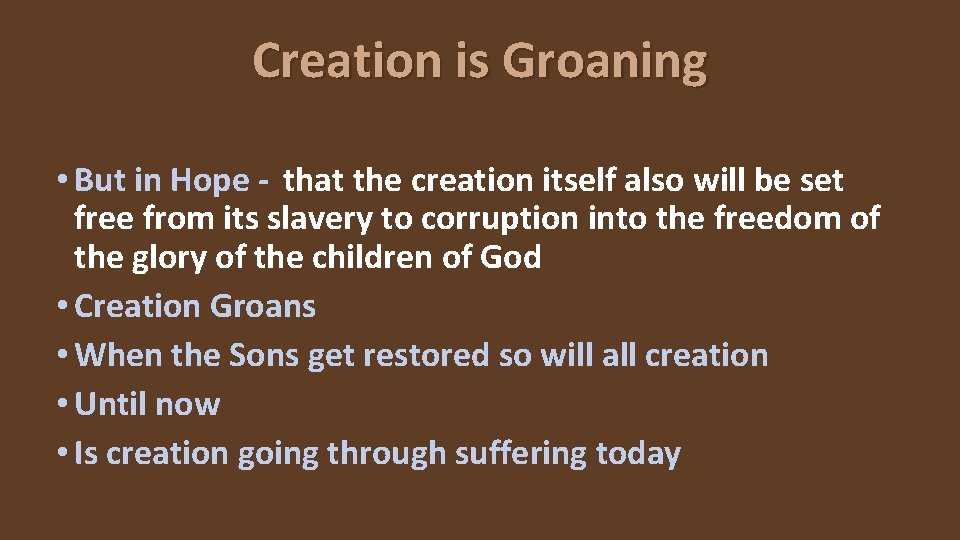 Creation is Groaning

• But in Hope - that the creation itself also will be set free from its slavery to corruption into the freedom of the glory of the children of God
• Creation Groans
• When the Sons get restored so will all creation
• Until now
• Is creation going through suffering today